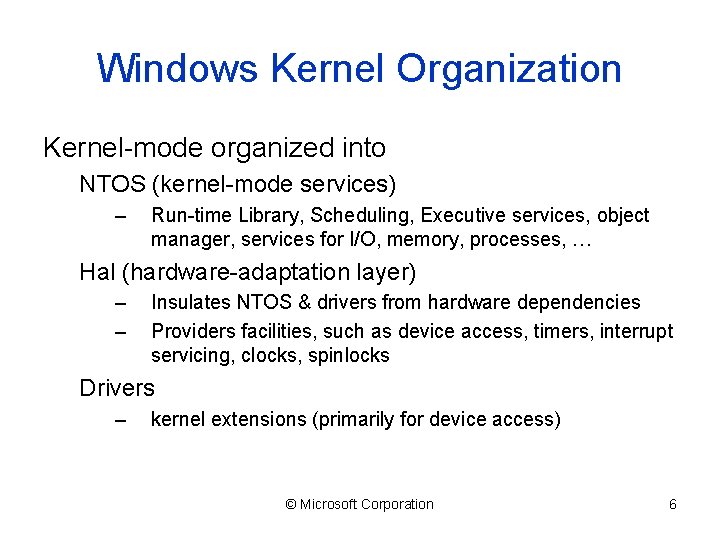 Windows Kernel Organization

Kernel-mode organized into

NTOS (kernel-mode services)

– Run-time Library, Scheduling, Executive services, object manager, services for I/O, memory, processes, …

Hal (hardware-adaptation layer)

– Insulates NTOS & drivers from hardware dependencies

– Providers facilities, such as device access, timers, interrupt servicing, clocks, spinlocks

Drivers

– kernel extensions (primarily for device access)

© Microsoft Corporation

6